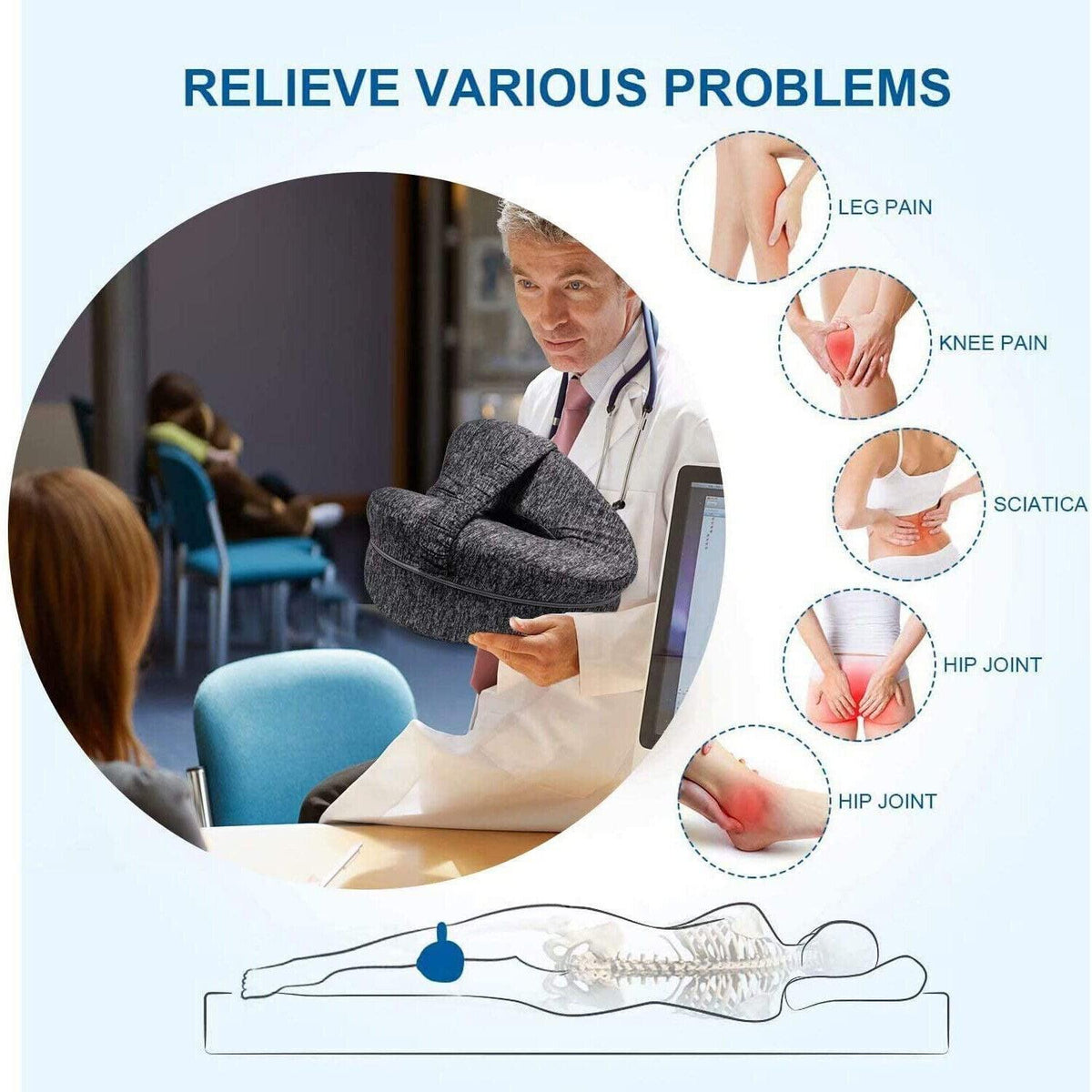 RELIEVE VARIOUS PROBLEMS

LEG PAIN

KNEE PAIN

SCIATICA

HIP JOINT

HIP JOINT